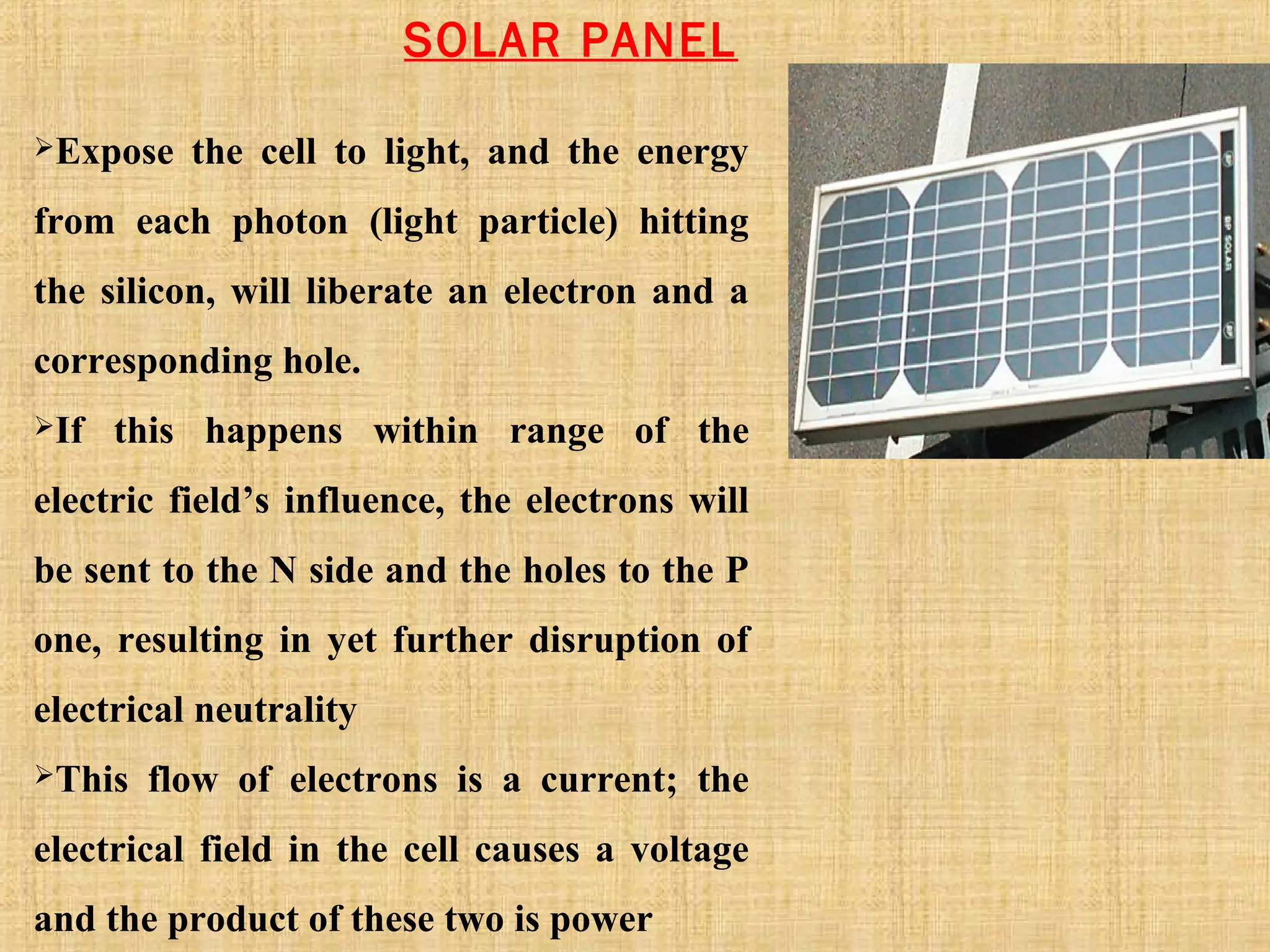 SOLAR PANEL

➢Expose the cell to light, and the energy from each photon (light particle) hitting the silicon, will liberate an electron and a corresponding hole.

➢If this happens within range of the electric field’s influence, the electrons will be sent to the N side and the holes to the P one, resulting in yet further disruption of electrical neutrality

➢This flow of electrons is a current; the electrical field in the cell causes a voltage and the product of these two is power

BP SOLAR